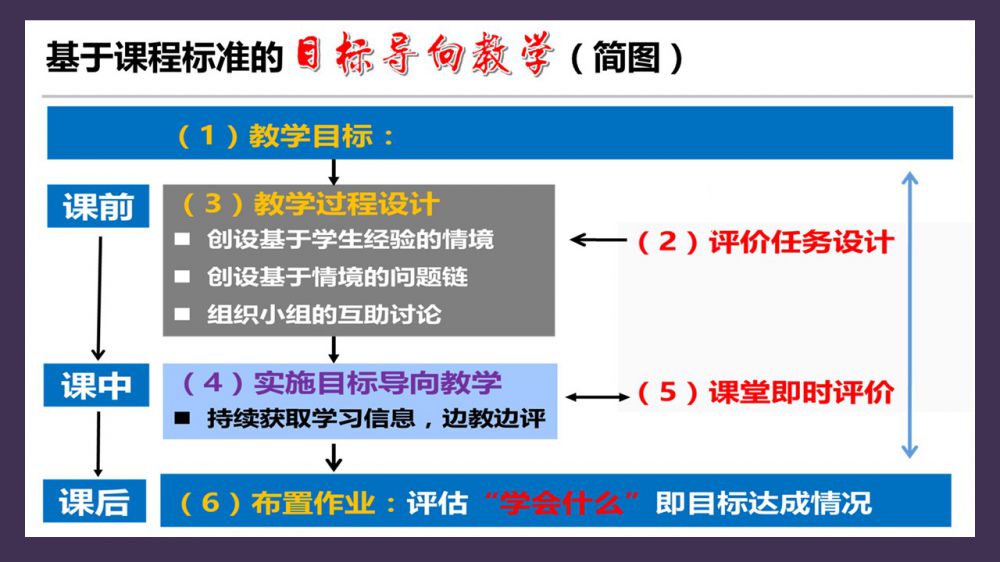 基于课程标准的目标导向教学（简图）

（1）教学目标：

课前

（3）教学过程设计
■ 创设基于学生经验的情境
■ 创设基于情境的问题链
■ 组织小组的互助讨论

（2）评价任务设计

课中

（4）实施目标导向教学
■ 持续获取学习信息，边教边评

（5）课堂即时评价

课后

（6）布置作业：评估“学会什么”即目标达成情况